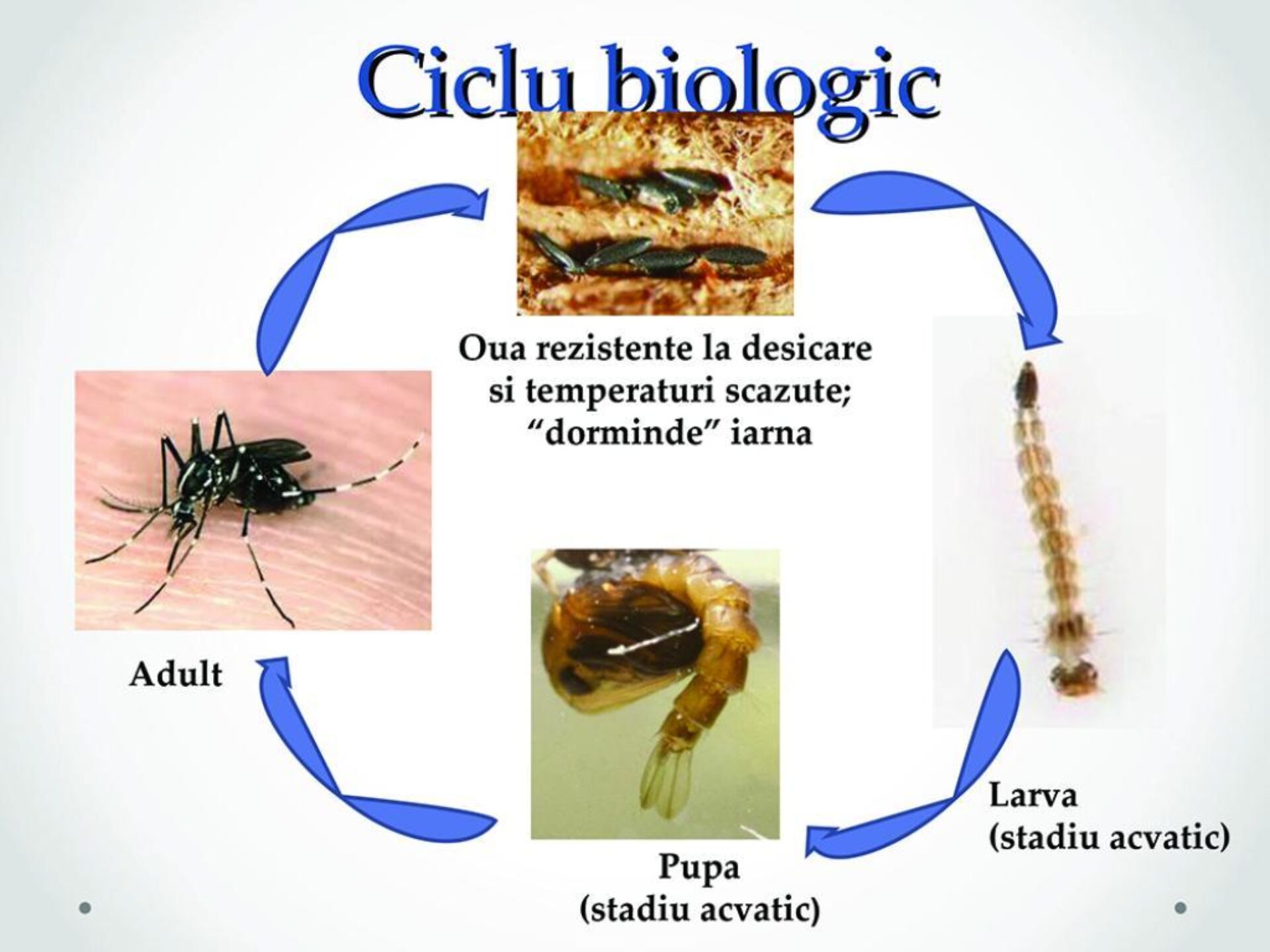 Ciclu biologic

Oua rezistente la desicare si temperaturi scazute; “dorminde” iarna

Adult

Larva
(stadiu acvatic)

Pupa
(stadiu acvatic)